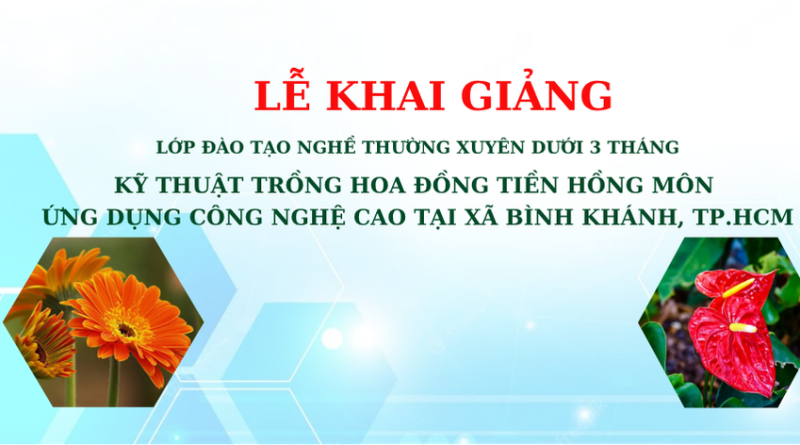 LỄ KHAI GIẢNG

LỚP ĐÀO TẠO NGHỀ THƯỜNG XUYÊN DƯỚI 3 THÁNG

KỸ THUẬT TRỒNG HOA ĐỒNG TIỀN HỒNG MÔN ỨNG DỤNG CÔNG NGHỆ CAO TẠI XÃ BÌNH KHÁNH, TP.HCM